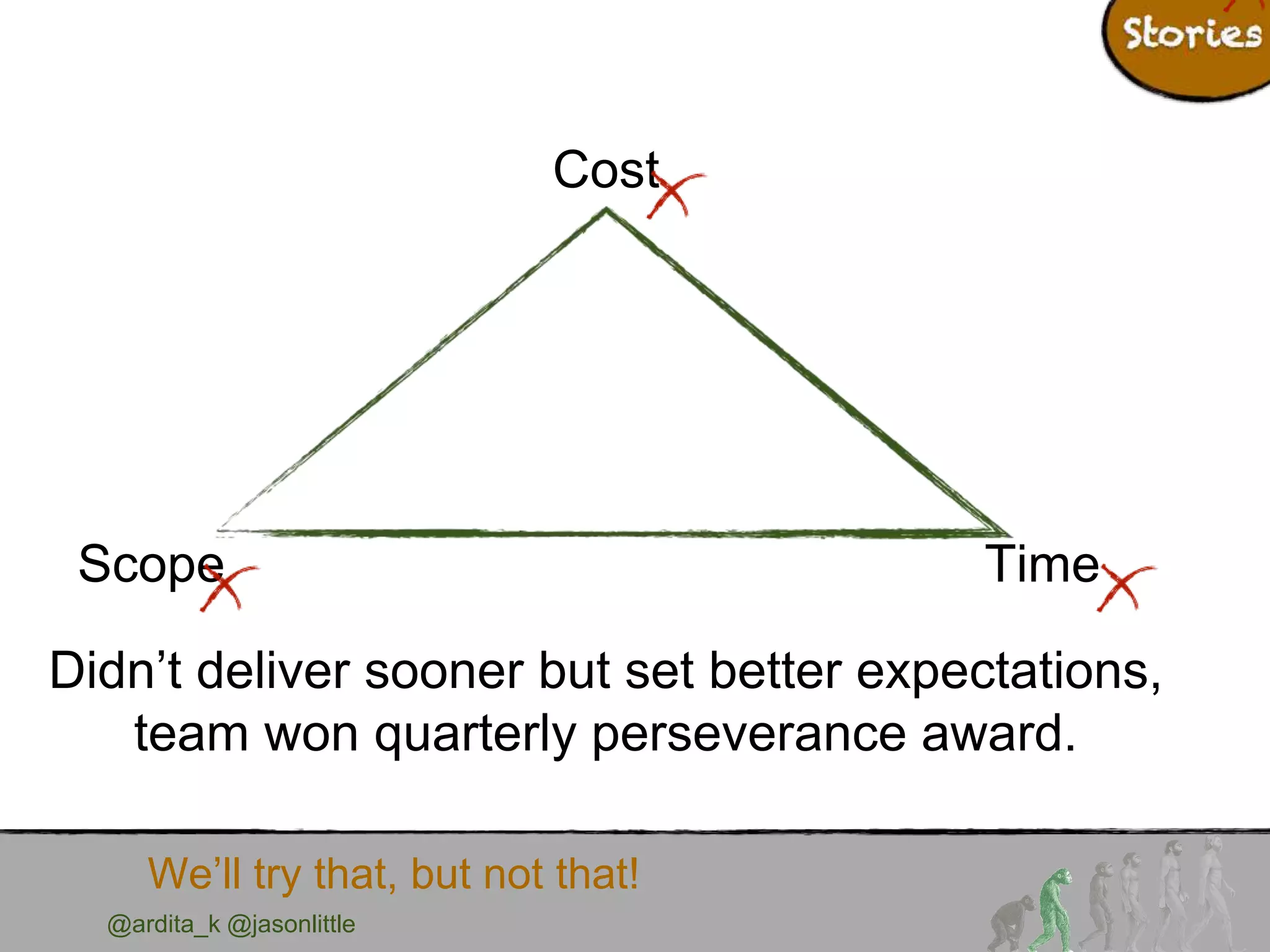 Stories

Cost

Scope

Time

Didn't deliver sooner but set better expectations, team won quarterly perseverance award.

We'll try that, but not that!

@ardita_k @jasonlittle